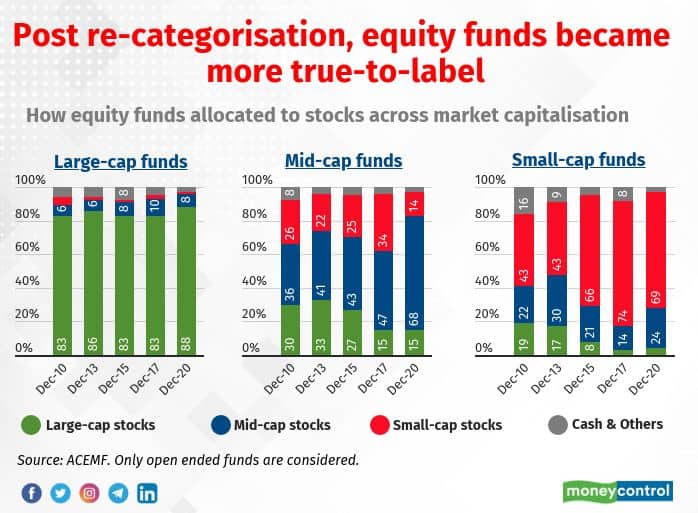 Post re-categorisation, equity funds became more true-to-label

How equity funds allocated to stocks across market capitalisation

Large-cap funds

100%
80%
60%
40%
20%
0%

83 6
86 6
83 8 8
83 10
88 8

Dec-10 Dec-13 Dec-15 Dec-17 Dec-20

Mid-cap funds

100%
80%
60%
40%
20%
0%

30 36 26 8
33 41 22
27 43 25
15 47 34
15 68 14

Dec-10 Dec-13 Dec-15 Dec-17 Dec-20

Small-cap funds

100%
80%
60%
40%
20%
0%

19 22 43 16
17 30 43 9
8 21 66
14 74 8
24 69

Dec-10 Dec-13 Dec-15 Dec-17 Dec-20

Large-cap stocks
Mid-cap stocks
Small-cap stocks
Cash & Others

Source: ACEMF. Only open ended funds are considered.

moneycontrol